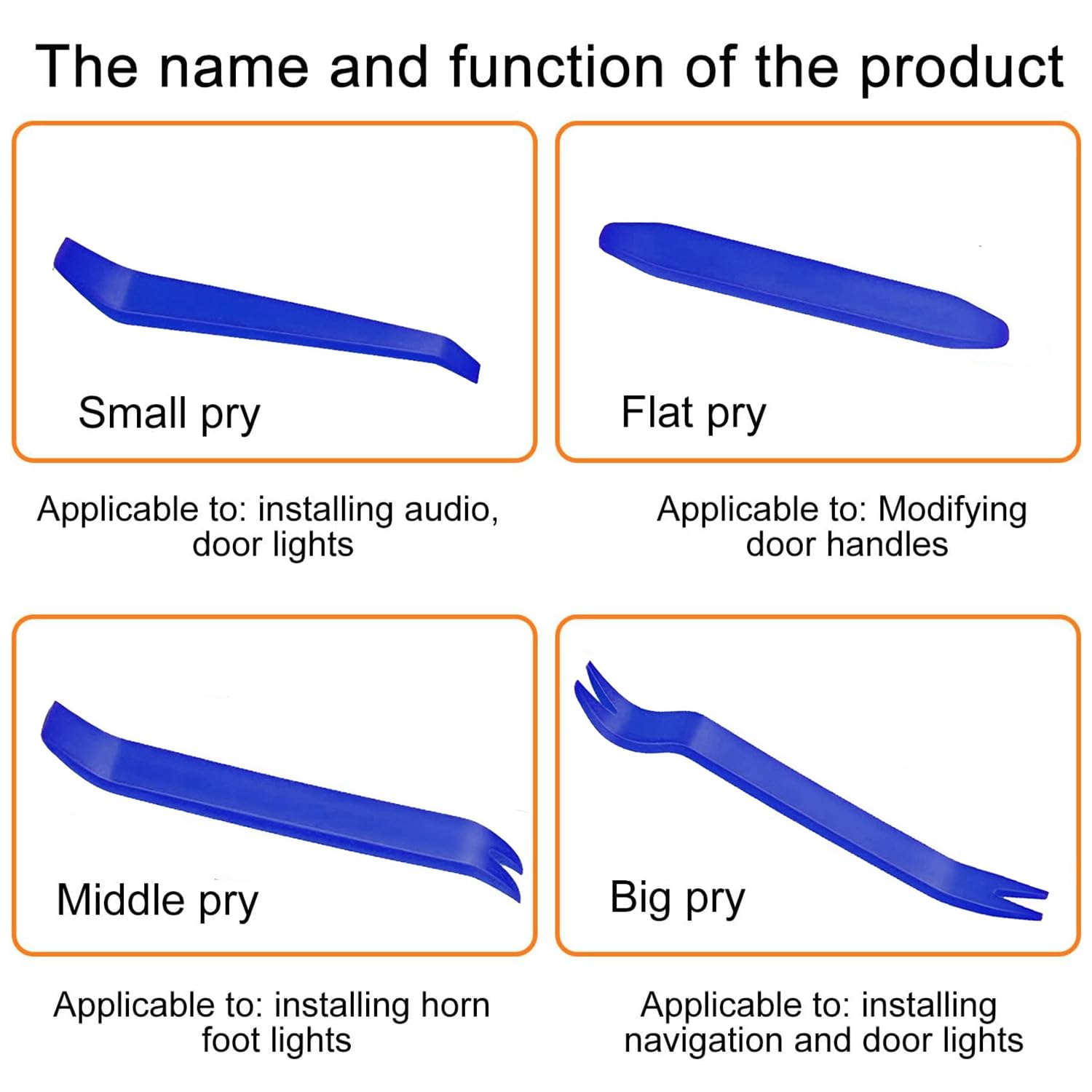 The name and function of the product

Small pry

Applicable to: installing audio, door lights

Flat pry

Applicable to: Modifying door handles

Middle pry

Applicable to: installing horn foot lights

Big pry

Applicable to: installing navigation and door lights